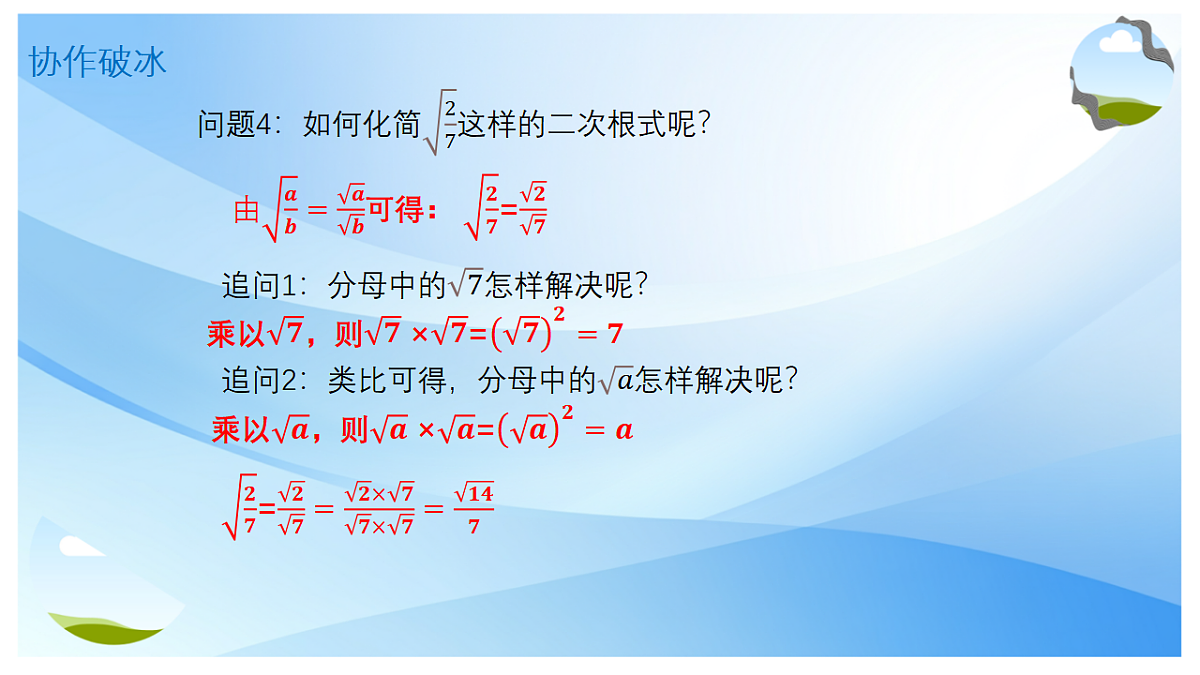 协作破冰

问题4：如何化简$\sqrt{\frac{2}{7}}$这样的二次根式呢？

由$\sqrt{\frac{a}{b}}=\frac{\sqrt{a}}{\sqrt{b}}$可得：$\sqrt{\frac{2}{7}}=\frac{\sqrt{2}}{\sqrt{7}}$

追问1：分母中的$\sqrt{7}$怎样解决呢？

乘以$\sqrt{7}$，则$\sqrt{7}\times\sqrt{7}=(\sqrt{7})^2=7$

追问2：类比可得，分母中的$\sqrt{a}$怎样解决呢？

乘以$\sqrt{a}$，则$\sqrt{a}\times\sqrt{a}=(\sqrt{a})^2=a$

$\sqrt{\frac{2}{7}}=\frac{\sqrt{2}}{\sqrt{7}}=\frac{\sqrt{2}\times\sqrt{7}}{\sqrt{7}\times\sqrt{7}}=\frac{\sqrt{14}}{7}$